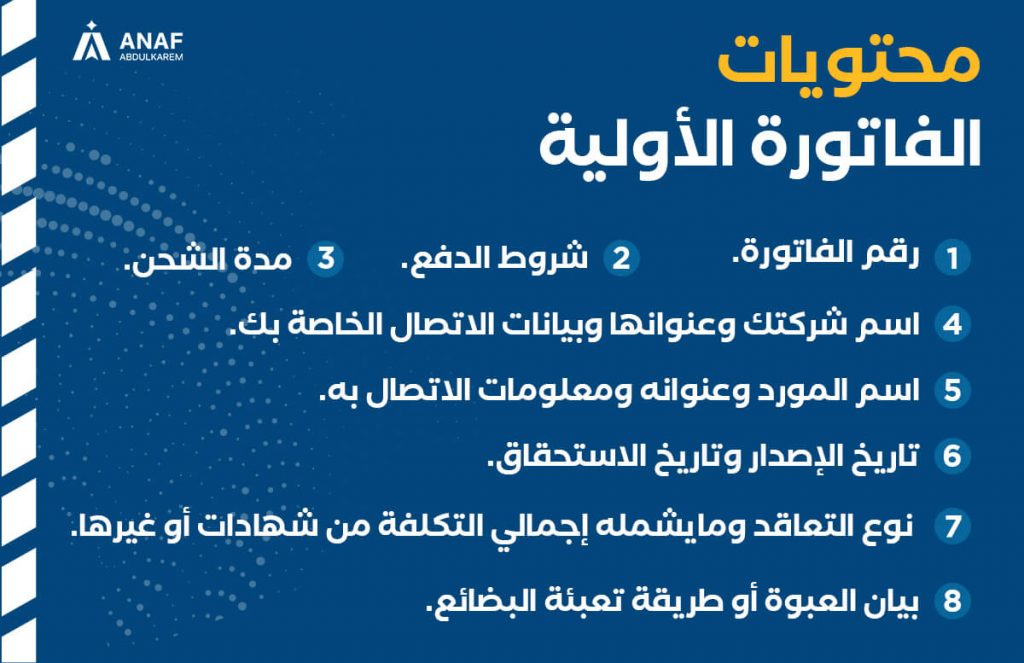 ANAF
ABDULKAREM

محتويات
الفاتورة الأولية

1 رقم الفاتورة.
2 شروط الدفع.
3 مدة الشحن.

4 اسم شركتك وعنوانها وبيانات الاتصال الخاصة بك.

5 اسم المورد وعنوانه ومعلومات الاتصال به.

6 تاريخ الإصدار وتاريخ الاستحقاق.

7 نوع التعاقد ومايشمله إجمالي التكلفة من شهادات أو غيرها.

8 بيان العبوة أو طريقة تعبئة البضائع.